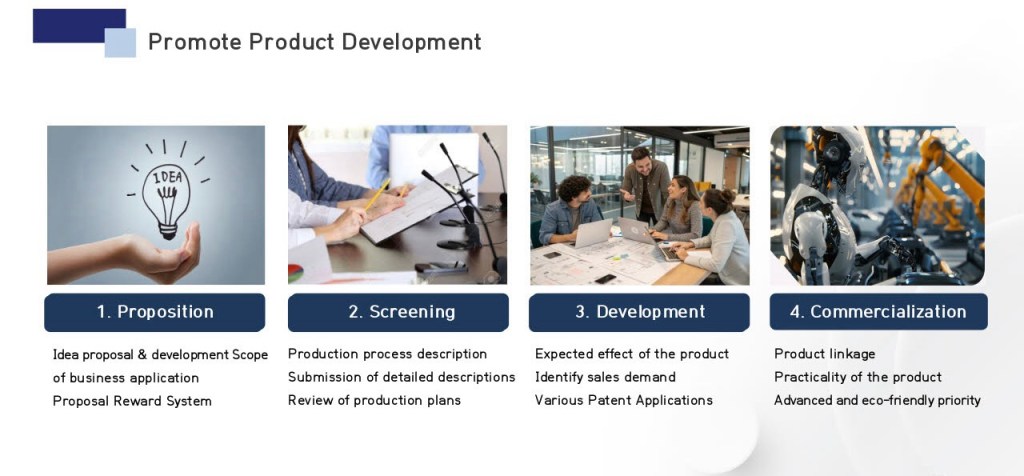 Promote Product Development

IDEA

1. Proposition

Idea proposal & development Scope of business application
Proposal Reward System

2. Screening

Production process description
Submission of detailed descriptions
Review of production plans

3. Development

Expected effect of the product
Identify sales demand
Various Patent Applications

4. Commercialization

Product linkage
Practicality of the product
Advanced and eco-friendly priority